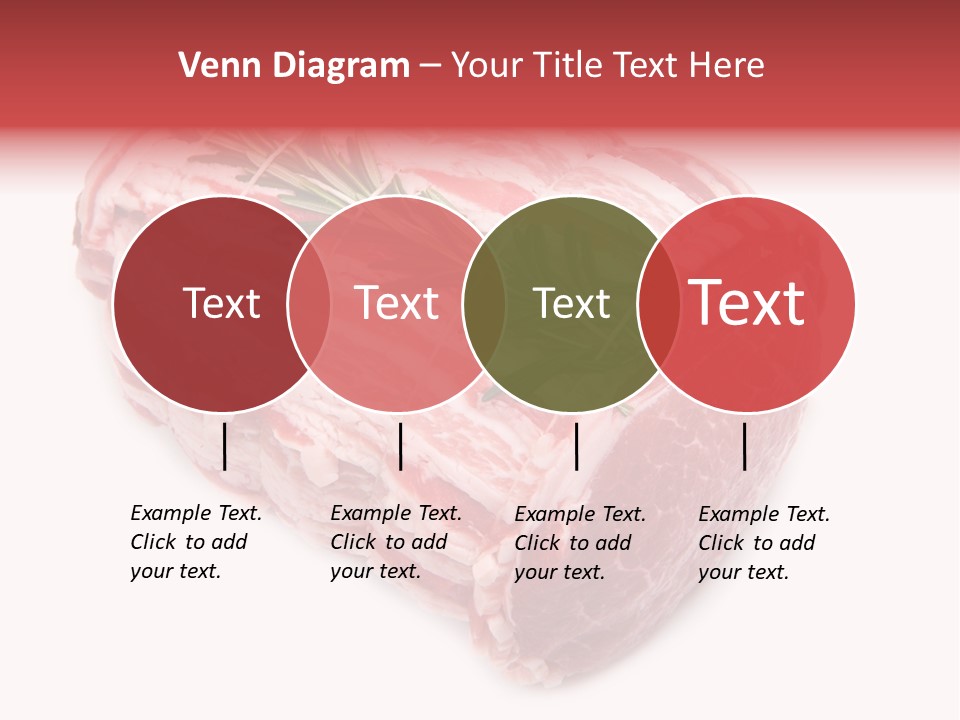 Venn Diagram – Your Title Text Here

Text

Text

Text

Text

Example Text. Click to add your text.

Example Text. Click to add your text.

Example Text. Click to add your text.

Example Text. Click to add your text.